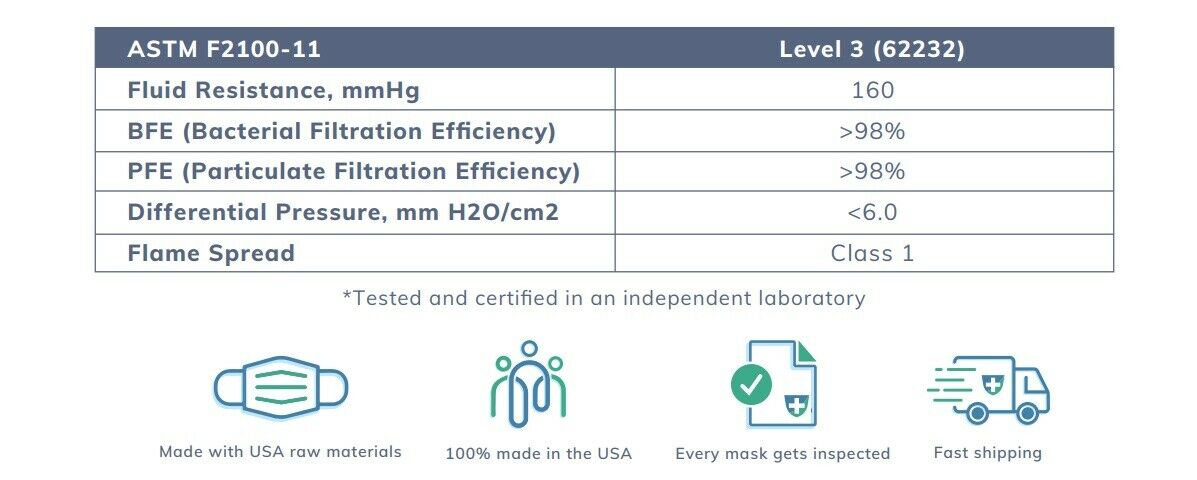 | ASTM F2100-11 | Level 3 (62232) |
|---|---|
| Fluid Resistance, mmHg | 160 |
| BFE (Bacterial Filtration Efficiency) | >98% |
| PFE (Particulate Filtration Efficiency) | >98% |
| Differential Pressure, mm H2O/cm2 | <6.0 |
| Flame Spread | Class 1 |

*Tested and certified in an independent laboratory

Made with USA raw materials

100% made in the USA

Every mask gets inspected

Fast shipping